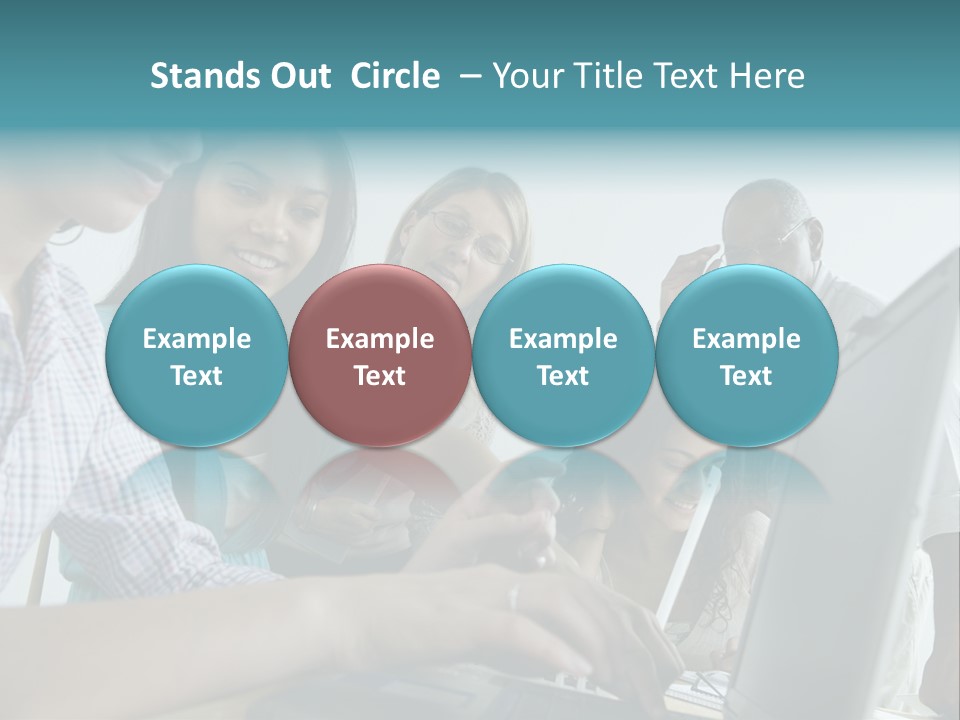 Stands Out Circle – Your Title Text Here

Example Text

Example Text

Example Text

Example Text